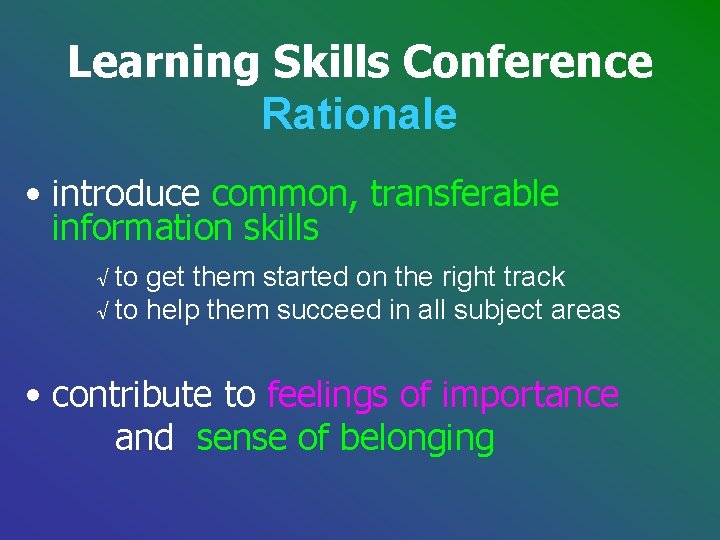 Learning Skills Conference
Rationale

• introduce common, transferable information skills

√ to get them started on the right track
√ to help them succeed in all subject areas

• contribute to feelings of importance and sense of belonging